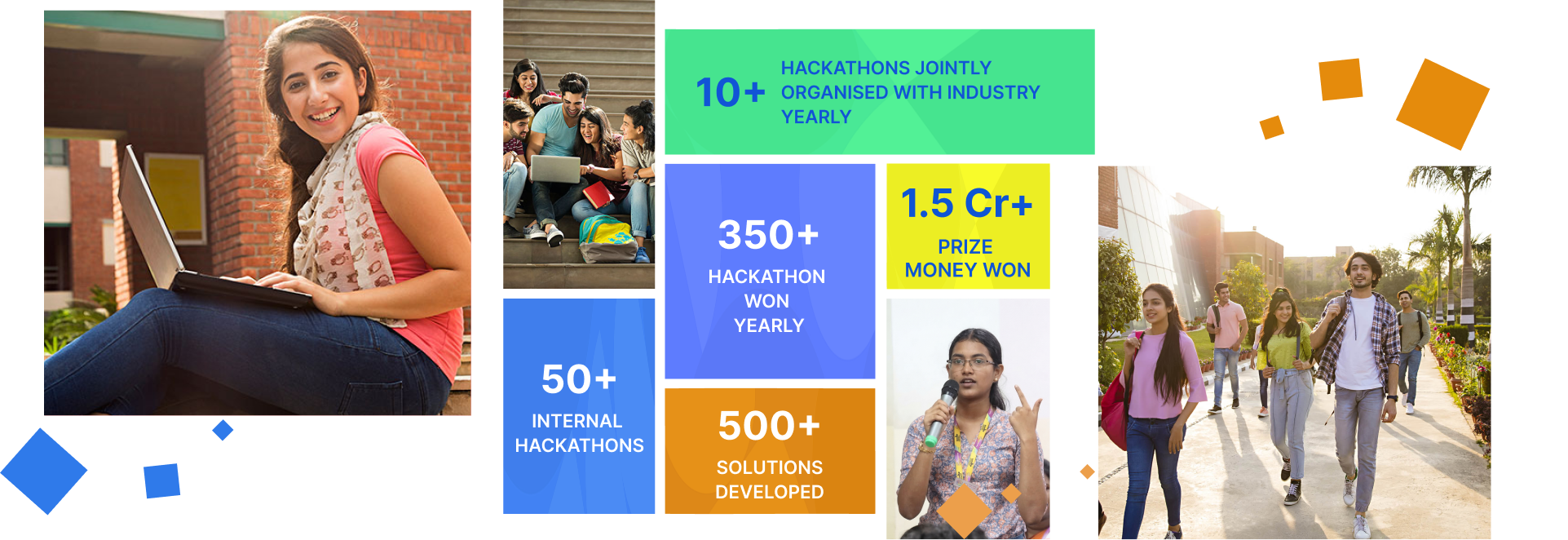 10+ HACKATHONS JOINTLY ORGANISED WITH INDUSTRY YEARLY

350+
HACKATHON WON YEARLY

1.5 Cr+
PRIZE MONEY WON

50+
INTERNAL HACKATHONS

500+
SOLUTIONS DEVELOPED